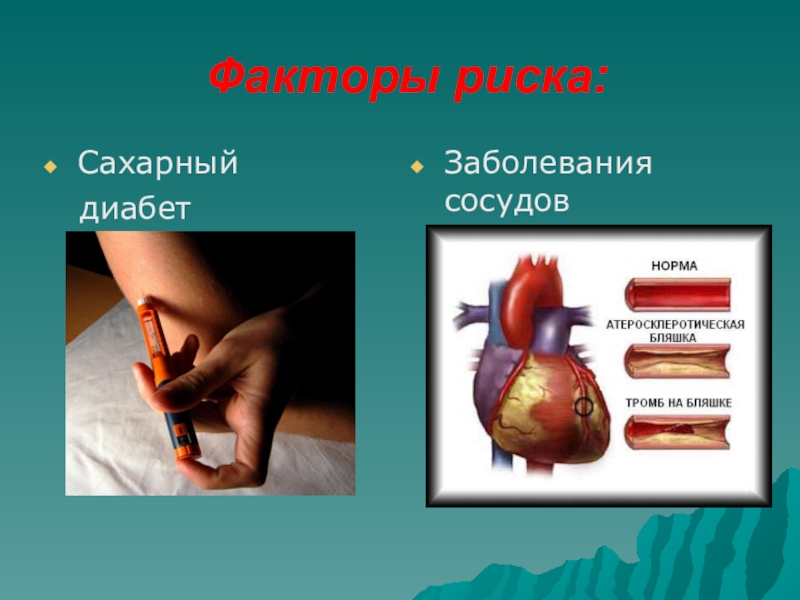 Факторы риска:

Сахарный диабет

Заболевания сосудов

НОРМА

АТЕРОСКЛЕРОТИЧЕСКАЯ БЛЯШКА

ТРОМБ НА БЛЯШКЕ